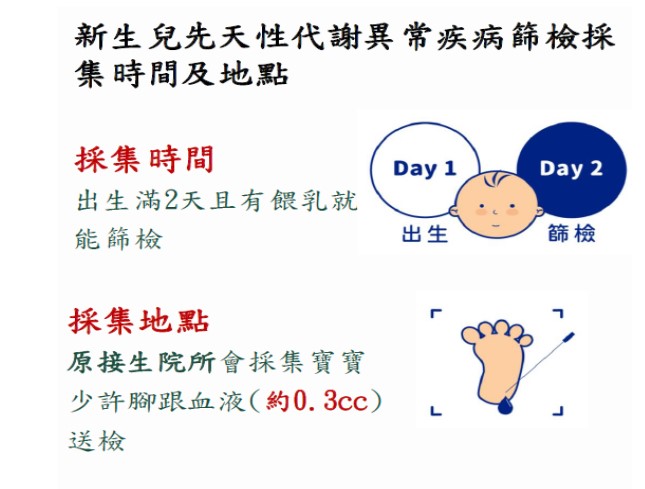 新生兒先天性代謝異常疾病篩檢採集時間及地點

採集時間
出生滿2天且有餵乳就能篩檢

Day 1
Day 2
出生
篩檢

採集地點
原接生院所會採集寶寶少許腳跟血液(約0.3cc)送檢